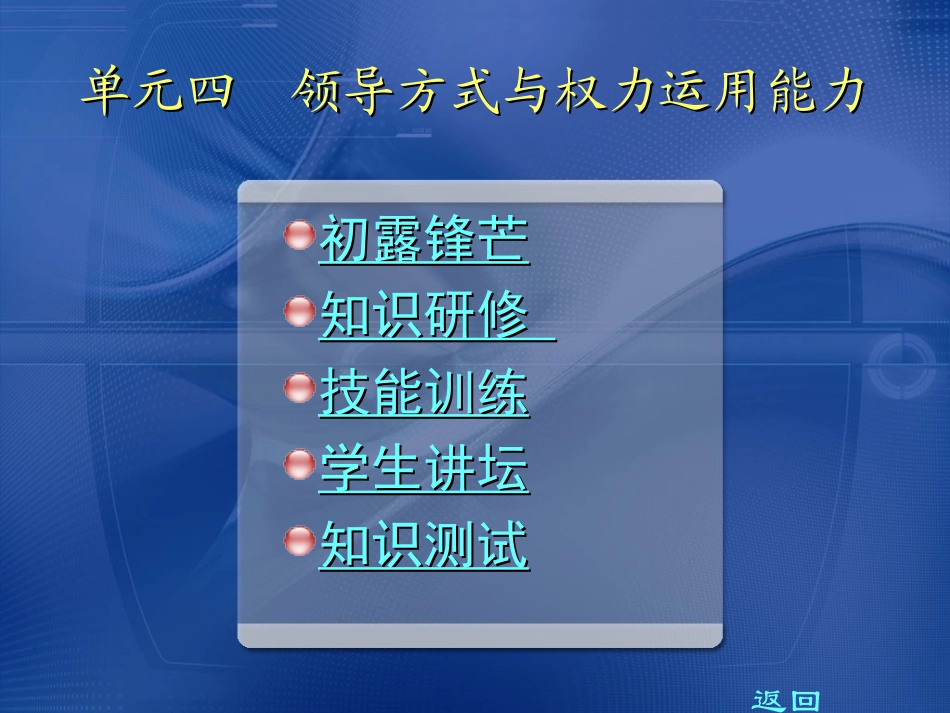 单元四　领导方式与权力运用能力

初露锋芒
知识研修
技能训练
学生讲坛
知识测试

返回